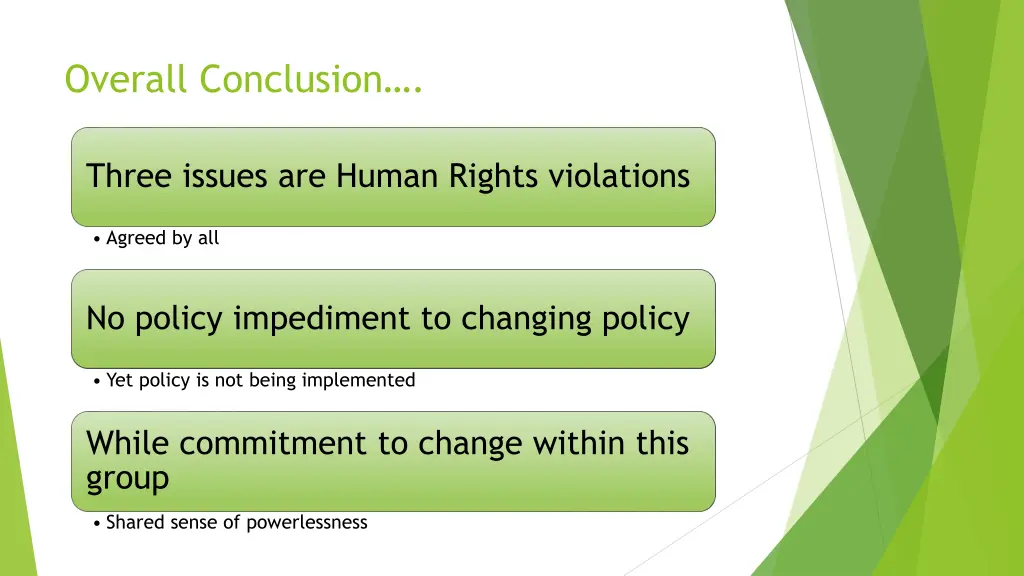 Overall Conclusion….

Three issues are Human Rights violations

• Agreed by all

No policy impediment to changing policy

• Yet policy is not being implemented

While commitment to change within this group

• Shared sense of powerlessness